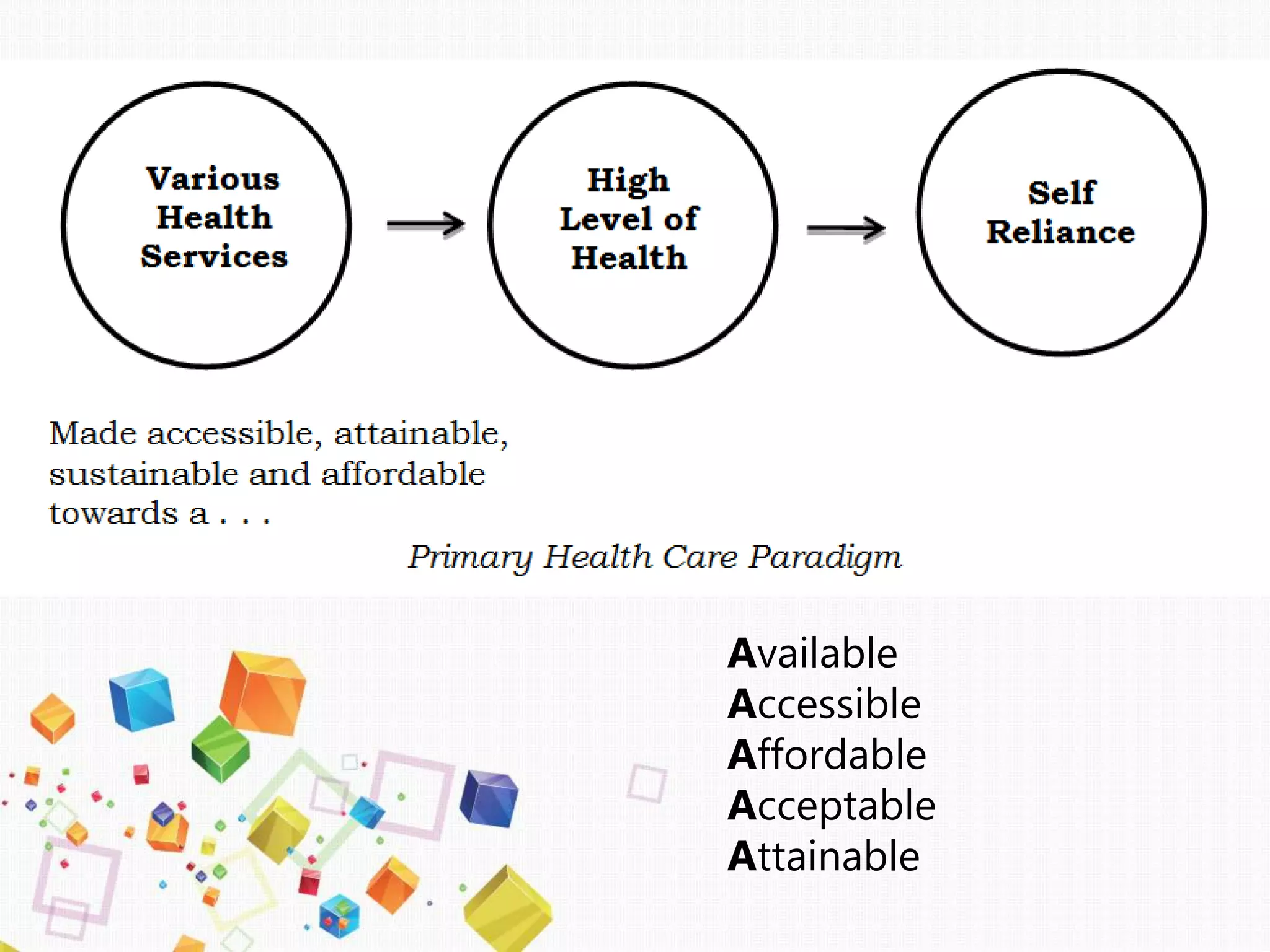 Various Health Services

High Level of Health

Self Reliance

Made accessible, attainable, sustainable and affordable towards a . . .

Primary Health Care Paradigm

Available
Accessible
Affordable
Acceptable
Attainable